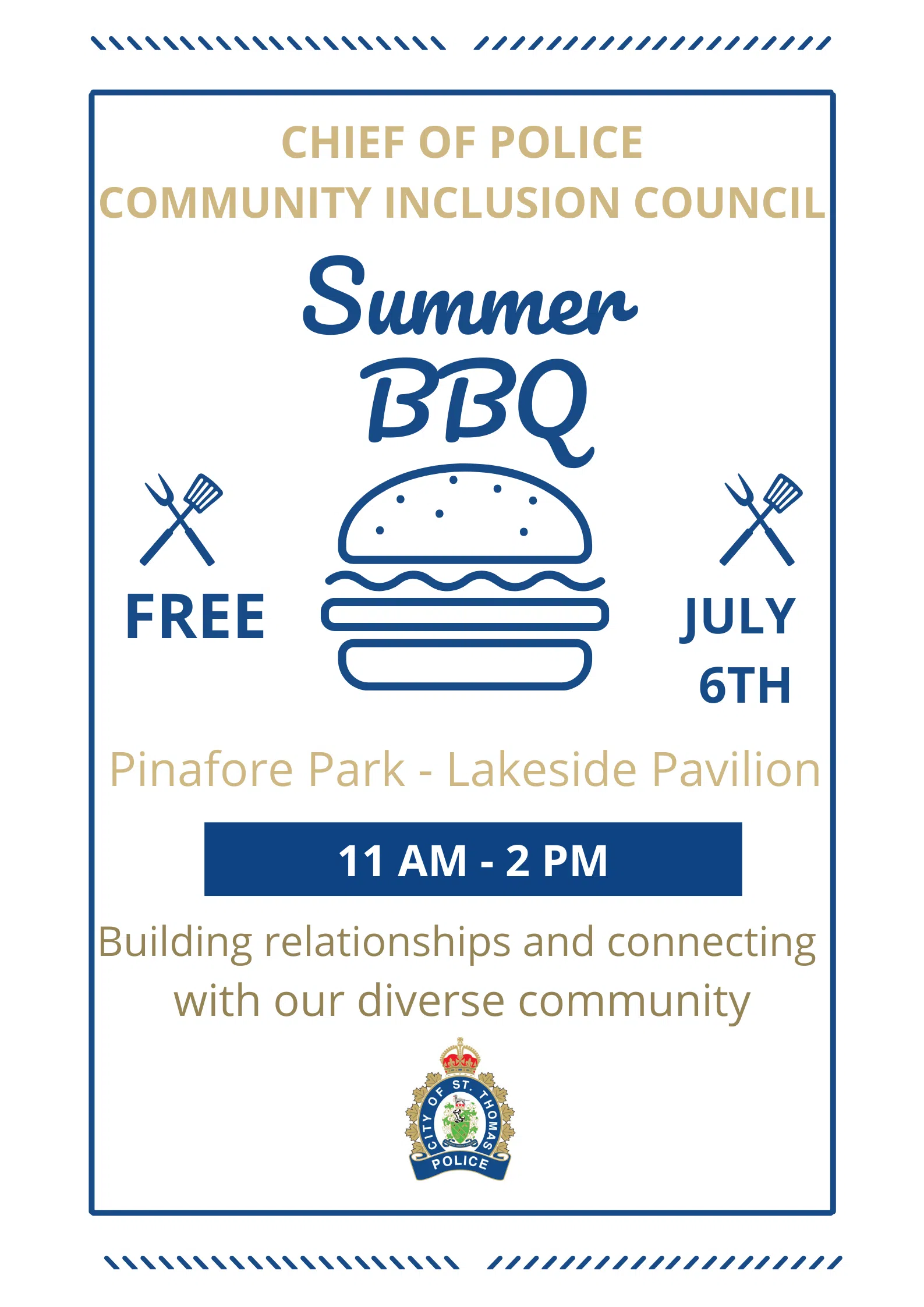 CHIEF OF POLICE
COMMUNITY INCLUSION COUNCIL

Summer
BBQ

FREE

JULY
6TH

Pinafore Park - Lakeside Pavilion

11 AM - 2 PM

Building relationships and connecting with our diverse community

CITY OF ST. THOMAS
POLICE